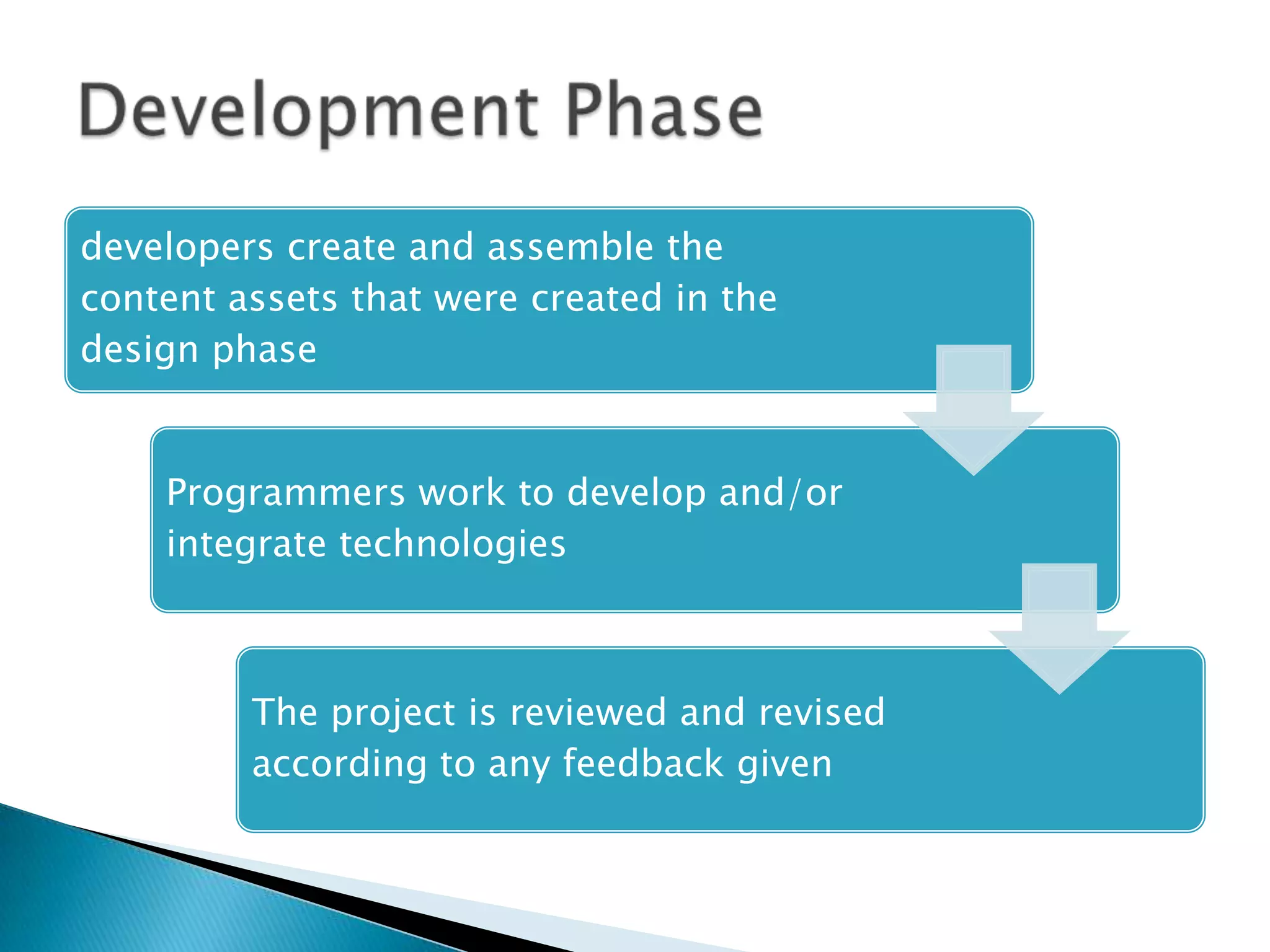 Development Phase

developers create and assemble the content assets that were created in the design phase

Programmers work to develop and/or integrate technologies

The project is reviewed and revised according to any feedback given